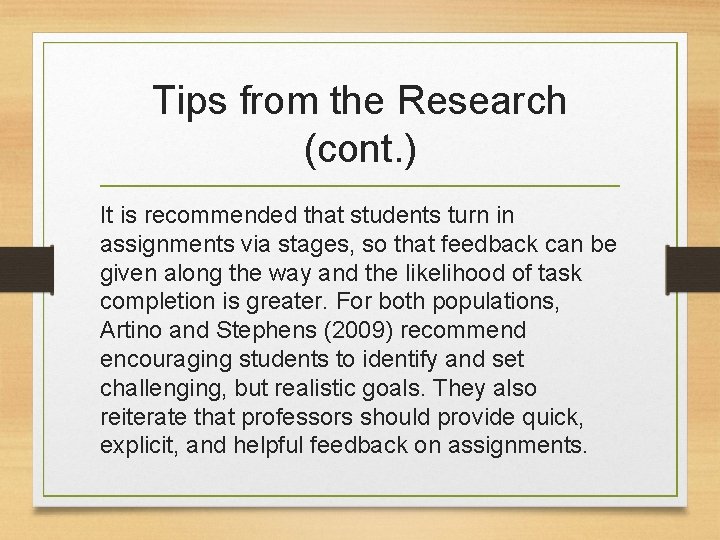 Tips from the Research (cont.)

It is recommended that students turn in assignments via stages, so that feedback can be given along the way and the likelihood of task completion is greater. For both populations, Artino and Stephens (2009) recommend encouraging students to identify and set challenging, but realistic goals. They also reiterate that professors should provide quick, explicit, and helpful feedback on assignments.